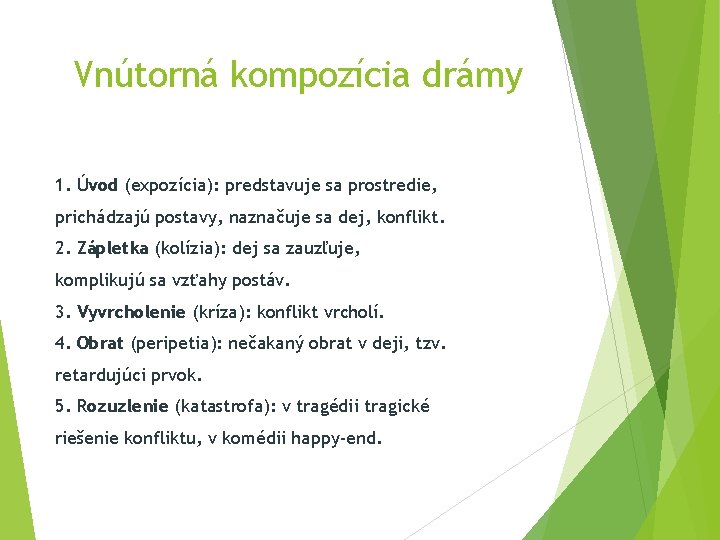 Vnútorná kompozícia drámy

1. Úvod (expozícia): predstavuje sa prostredie, prichádzajú postavy, naznačuje sa dej, konflikt.
2. Zápletka (kolízia): dej sa zauzľuje, komplikujú sa vzťahy postáv.
3. Vyvrcholenie (kríza): konflikt vrcholí.
4. Obrat (peripetia): nečakaný obrat v deji, tzv. retardujúci prvok.
5. Rozuzlenie (katastrofa): v tragédii tragické riešenie konfliktu, v komédii happy-end.